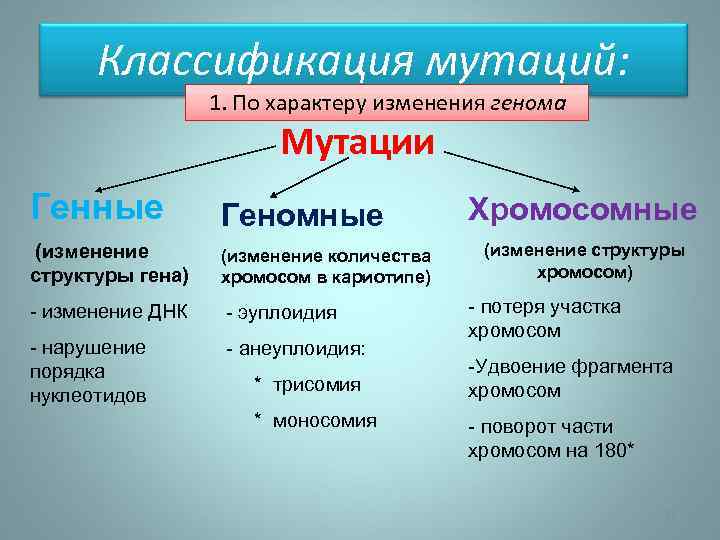 Классификация мутаций:

1. По характеру изменения генома

Мутации

Генные

(изменение структуры гена)

- изменение ДНК

- нарушение порядка нуклеотидов

Геномные

(изменение количества хромосом в кариотипе)

- эуплоидия

- анеуплоидия:

* трисомия

* моносомия

Хромосомные

(изменение структуры хромосом)

- потеря участка хромосом

-Удвоение фрагмента хромосом

- поворот части хромосом на 180*